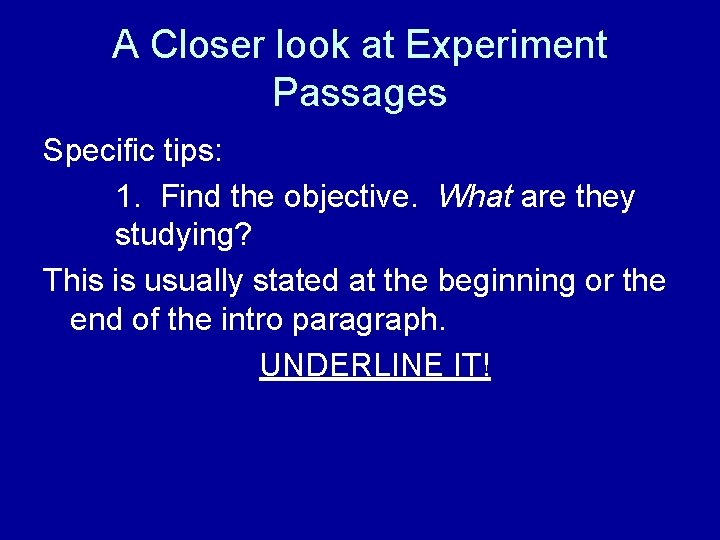 A Closer look at Experiment Passages

Specific tips:

1. Find the objective. What are they studying?

This is usually stated at the beginning or the end of the intro paragraph.

UNDERLINE IT!